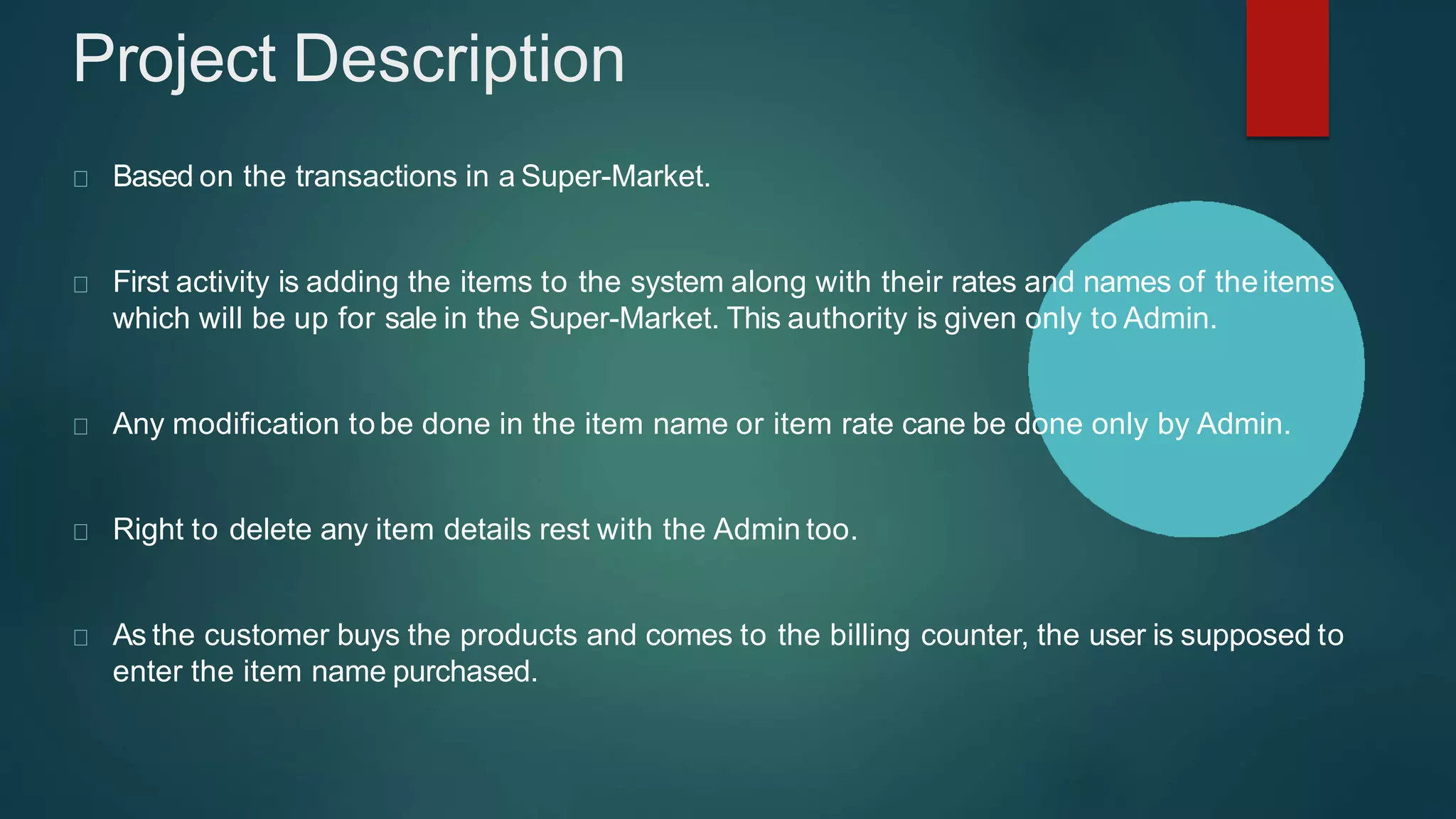 Project Description

Based on the transactions in a Super-Market.

First activity is adding the items to the system along with their rates and names of the items which will be up for sale in the Super-Market. This authority is given only to Admin.

Any modification to be done in the item name or item rate cane be done only by Admin.

Right to delete any item details rest with the Admin too.

As the customer buys the products and comes to the billing counter, the user is supposed to enter the item name purchased.